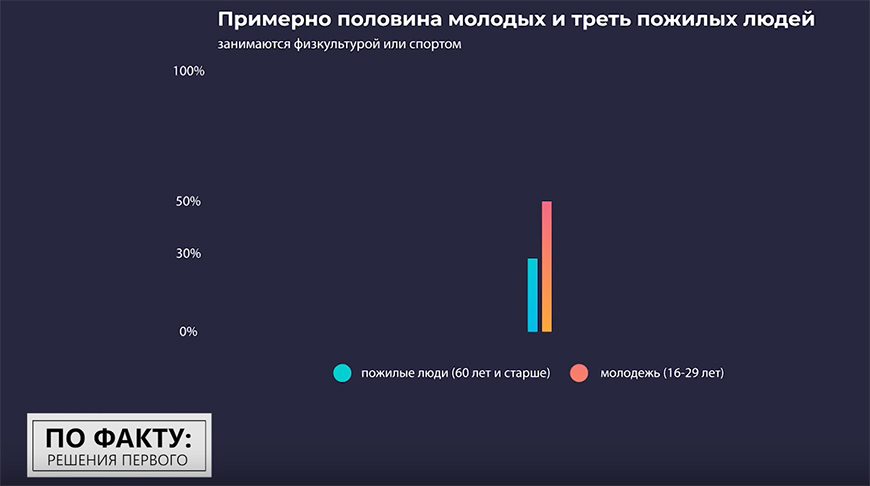 Примерно половина молодых и треть пожилых людей
занимаются физкультурой или спортом

100%

50%

30%

0%

пожилые люди (60 лет и старше)
молодежь (16-29 лет)

ПО ФАКТУ:
РЕШЕНИЯ ПЕРВОГО